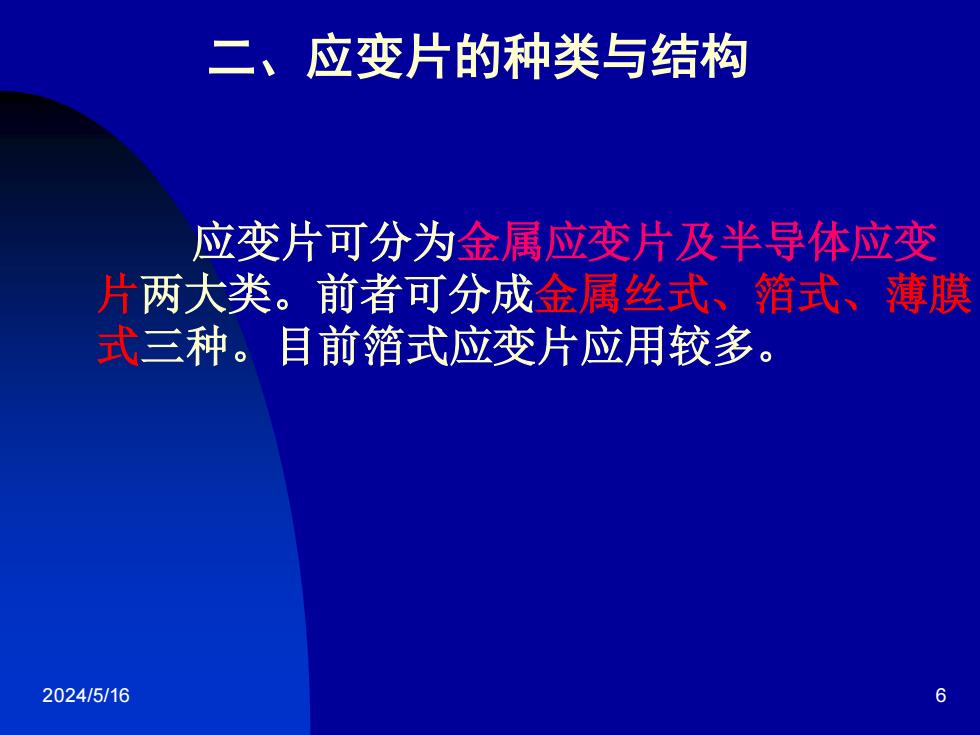 二、应变片的种类与结构

应变片可分为金属应变片及半导体应变片两大类。前者可分成金属丝式、箔式、薄膜式三种。目前箔式应变片应用较多。

2024/5/16

6